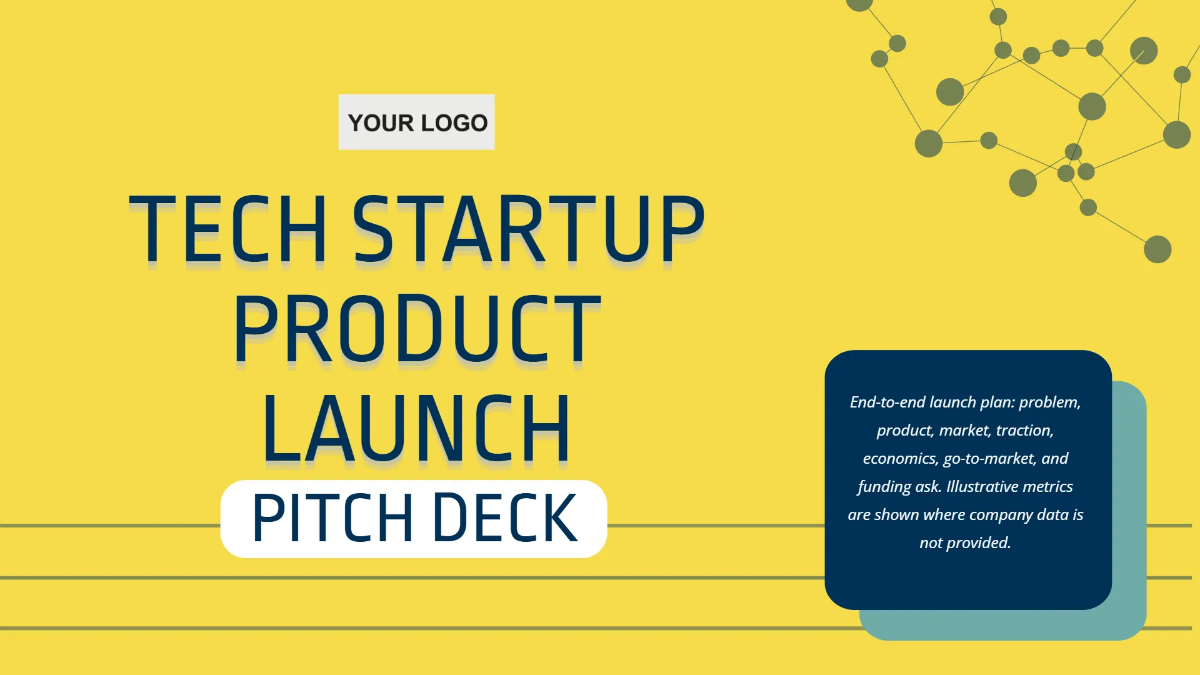 YOUR LOGO

TECH STARTUP PRODUCT LAUNCH

PITCH DECK

End-to-end launch plan: problem, product, market, traction, economics, go-to-market, and funding ask. Illustrative metrics are shown where company data is not provided.